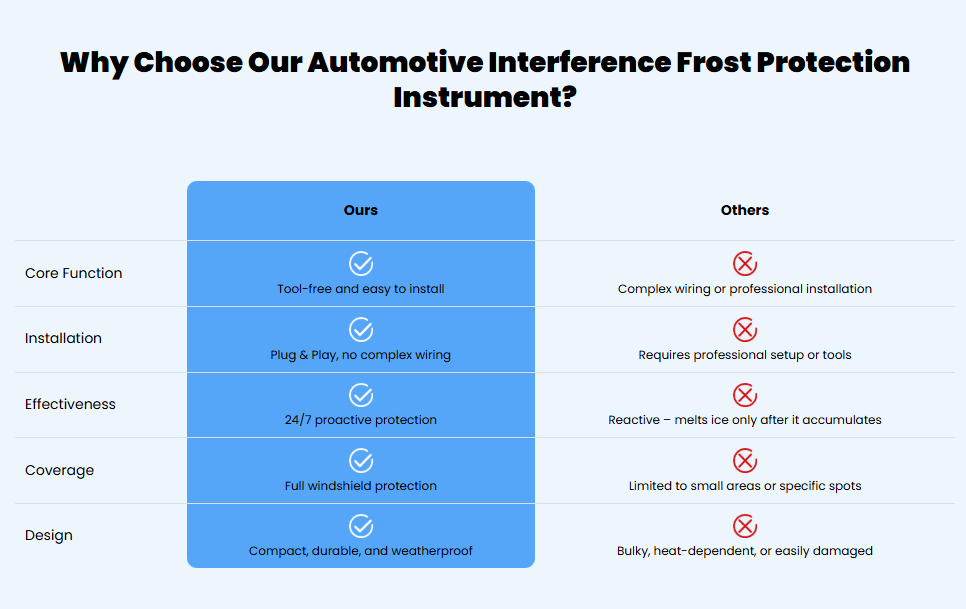 Why Choose Our Automotive Interference Frost Protection Instrument?

| | Ours | Others |
|---|---|---|
| Core Function | Tool-free and easy to install | Complex wiring or professional installation |
| Installation | Plug & Play, no complex wiring | Requires professional setup or tools |
| Effectiveness | 24/7 proactive protection | Reactive – melts ice only after it accumulates |
| Coverage | Full windshield protection | Limited to small areas or specific spots |
| Design | Compact, durable, and weatherproof | Bulky, heat-dependent, or easily damaged |